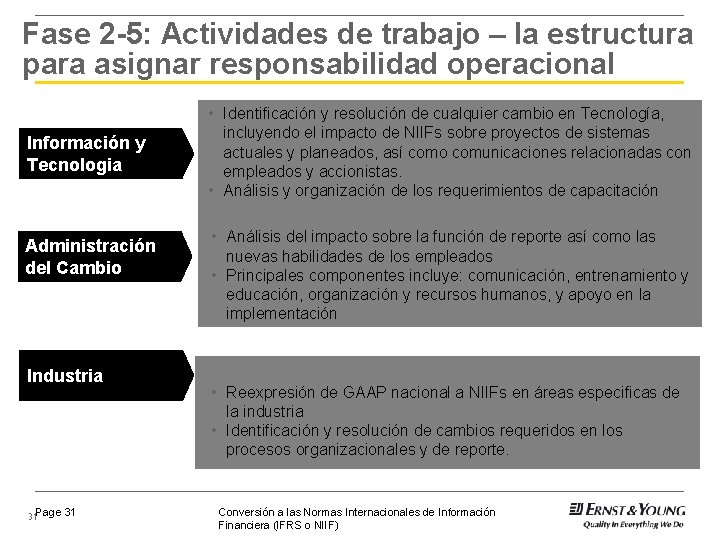 Fase 2-5: Actividades de trabajo – la estructura para asignar responsabilidad operacional

Información y Tecnologia

• Identificación y resolución de cualquier cambio en Tecnología, incluyendo el impacto de NIIFs sobre proyectos de sistemas actuales y planeados, así como comunicaciones relacionadas con empleados y accionistas.
• Análisis y organización de los requerimientos de capacitación

Administración del Cambio

• Análisis del impacto sobre la función de reporte así como las nuevas habilidades de los empleados
• Principales componentes incluye: comunicación, entrenamiento y educación, organización y recursos humanos, y apoyo en la implementación

Industria

• Reexpresión de GAAP nacional a NIIFs en áreas especificas de la industria
• Identificación y resolución de cambios requeridos en los procesos organizacionales y de reporte.

31 Page 31

Conversión a las Normas Internacionales de Información Financiera (IFRS o NIIF)

ERNST & YOUNG
Quality In Everything We Do